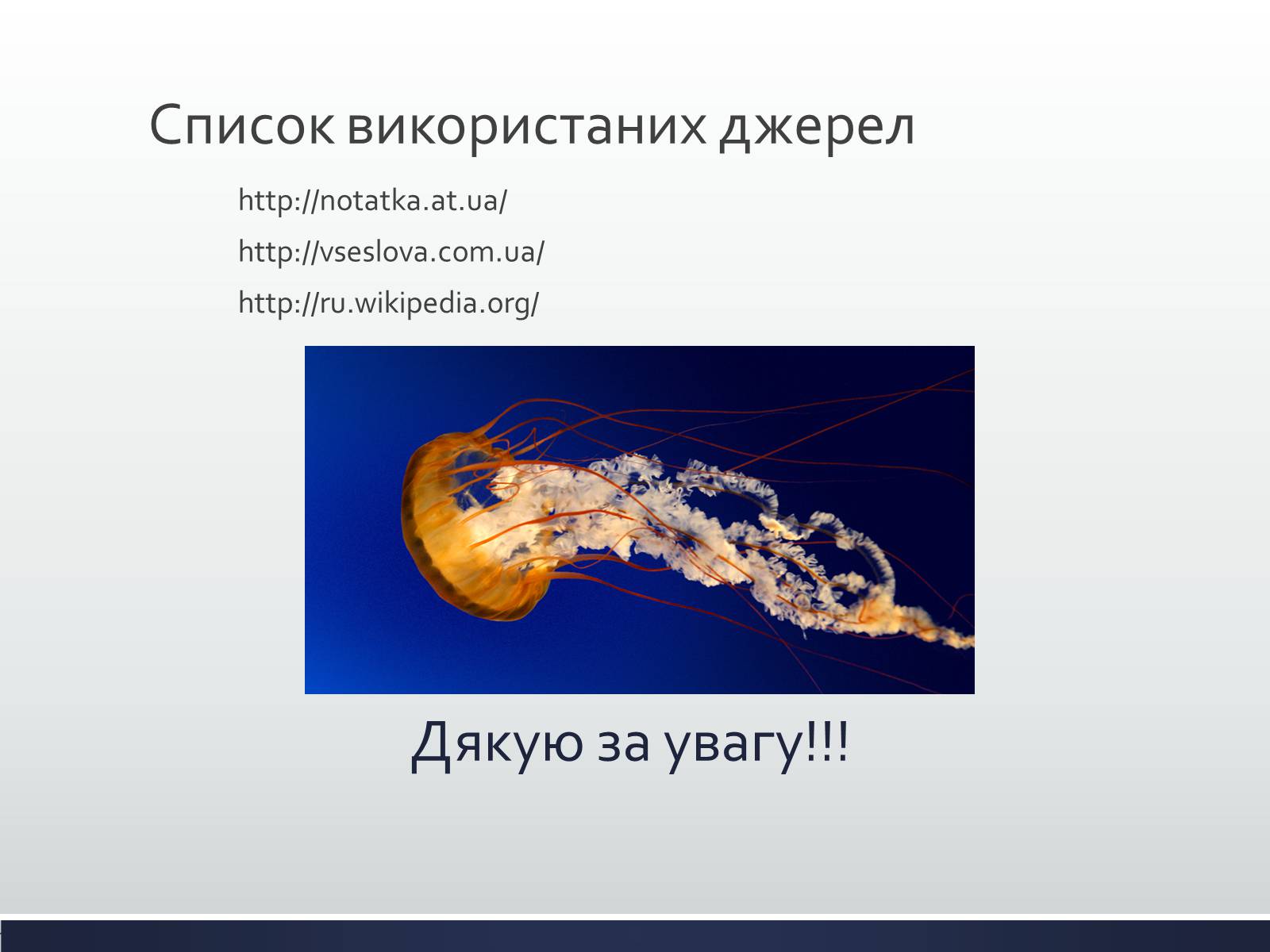 Список використаних джерел

http://notatka.at.ua/

http://vseslova.com.ua/

http://ru.wikipedia.org/

Дякую за увагу!!!